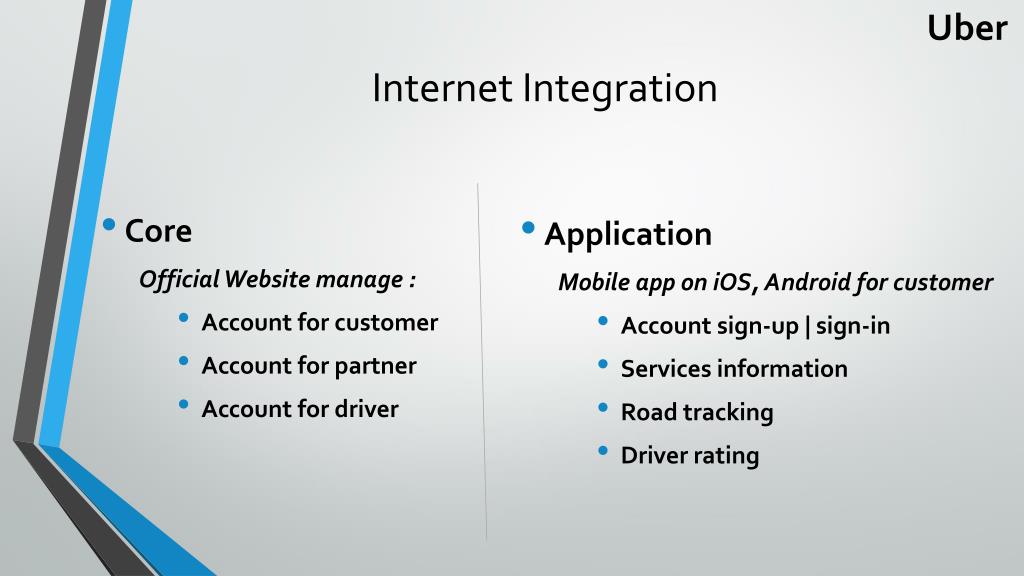 Uber

Internet Integration

• Core

Official Website manage :

• Account for customer
• Account for partner
• Account for driver

• Application

Mobile app on iOS, Android for customer

• Account sign-up | sign-in
• Services information
• Road tracking
• Driver rating